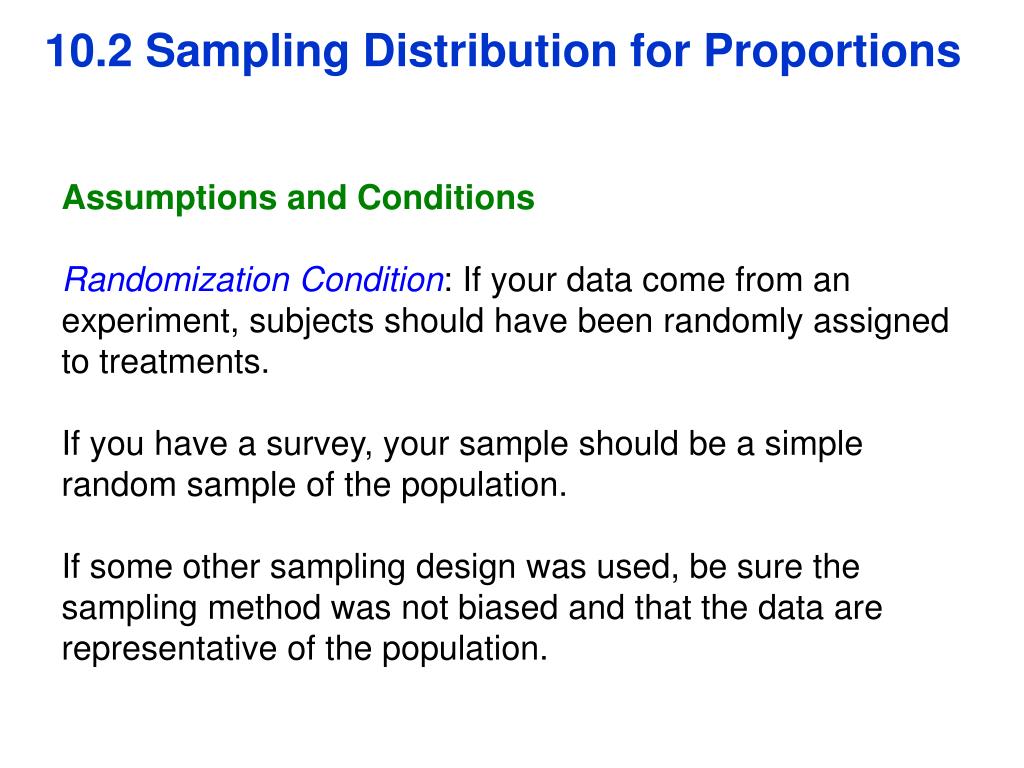 10.2 Sampling Distribution for Proportions

Assumptions and Conditions

Randomization Condition: If your data come from an experiment, subjects should have been randomly assigned to treatments.

If you have a survey, your sample should be a simple random sample of the population.

If some other sampling design was used, be sure the sampling method was not biased and that the data are representative of the population.